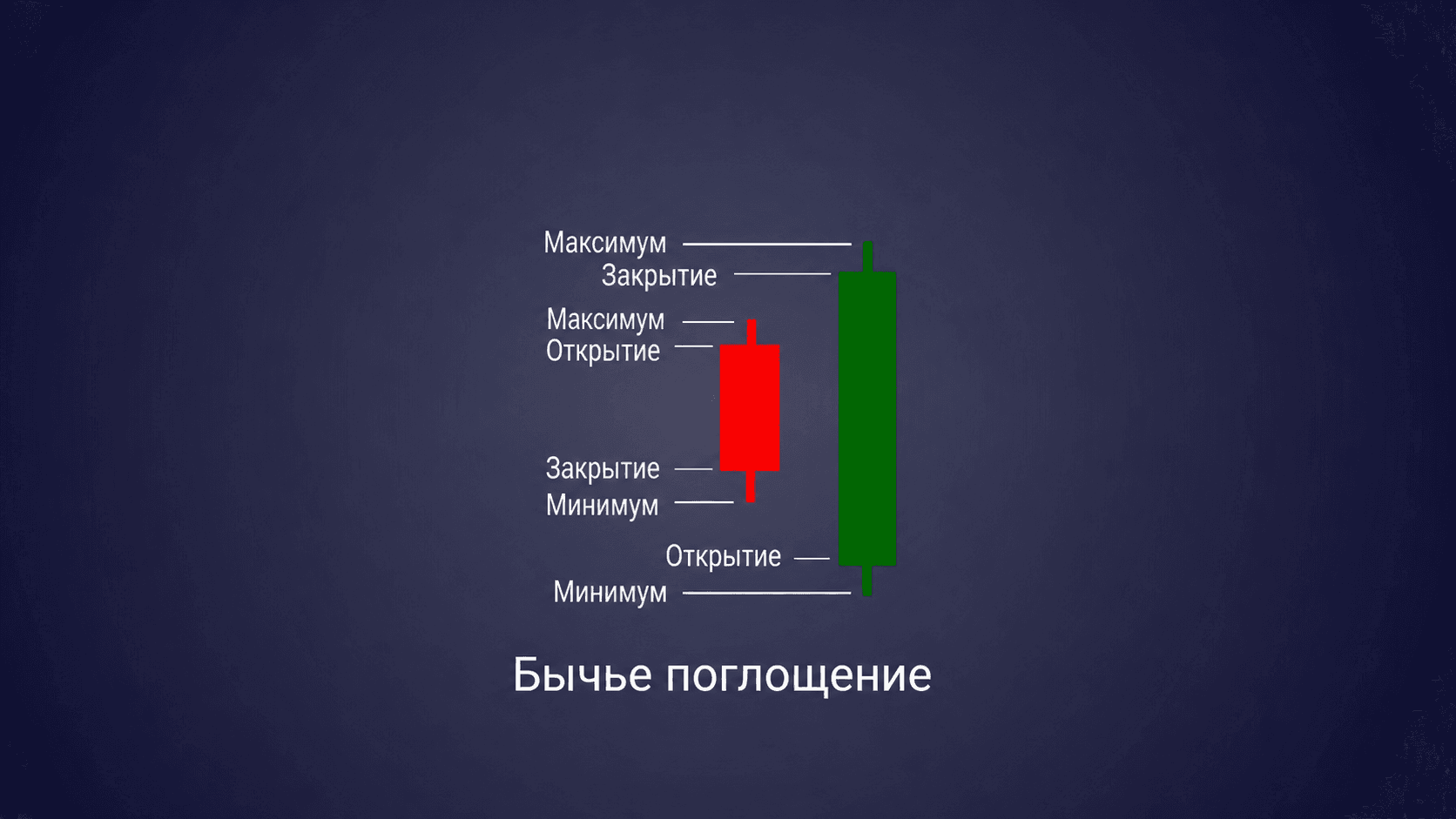 Максимум
Закрытие
Максимум
Открытие
Закрытие
Минимум
Открытие
Минимум

Бычье поглощение